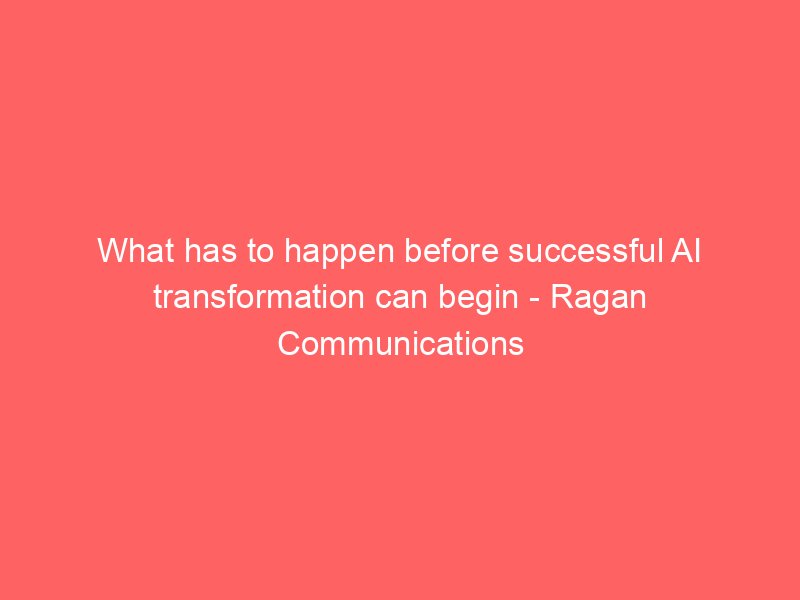 What has to happen before successful AI transformation can begin - Ragan Communications